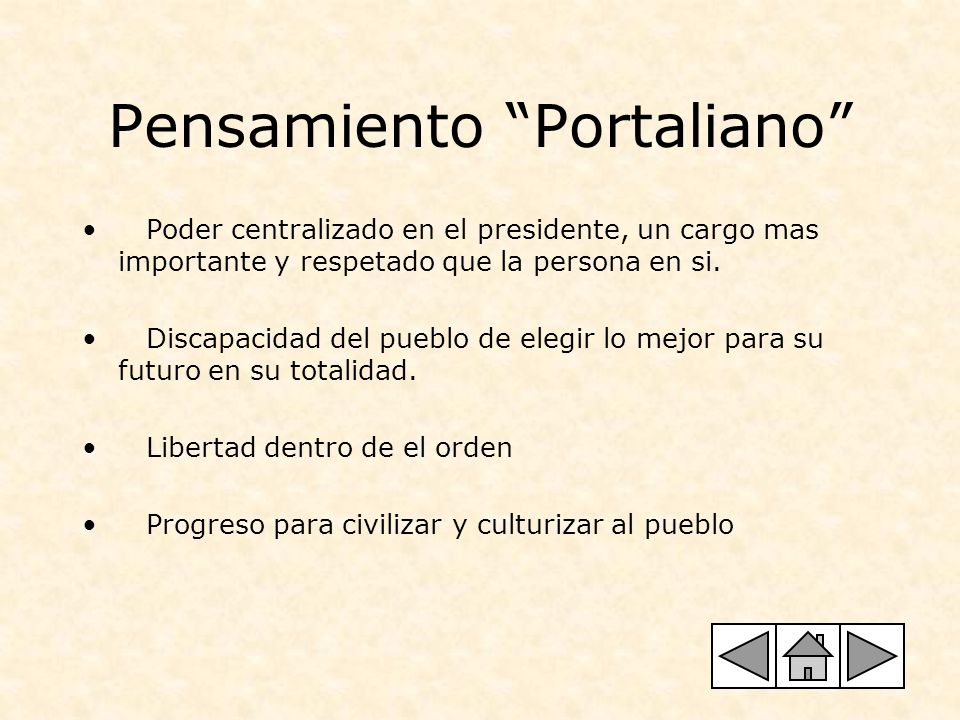 Pensamiento “Portaliano”

• Poder centralizado en el presidente, un cargo mas importante y respetado que la persona en si.

• Discapacidad del pueblo de elegir lo mejor para su futuro en su totalidad.

• Libertad dentro de el orden

• Progreso para civilizar y culturizar al pueblo